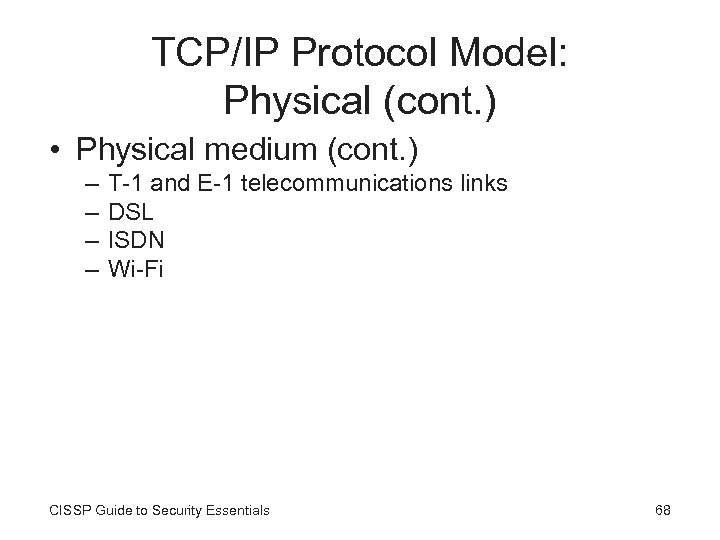 TCP/IP Protocol Model: Physical (cont.)

• Physical medium (cont.)
– T-1 and E-1 telecommunications links
– DSL
– ISDN
– Wi-Fi

CISSP Guide to Security Essentials

68